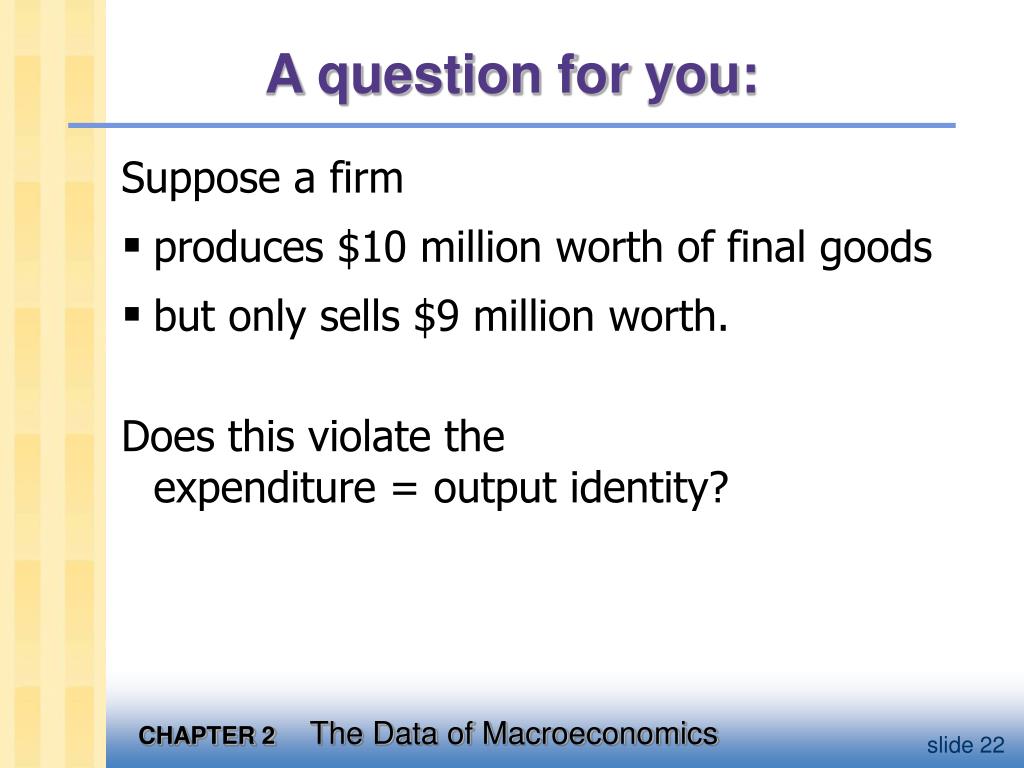 A question for you:

Suppose a firm

▪ produces \$10 million worth of final goods

▪ but only sells \$9 million worth.

Does this violate the expenditure = output identity?

CHAPTER 2 The Data of Macroeconomics

slide 22